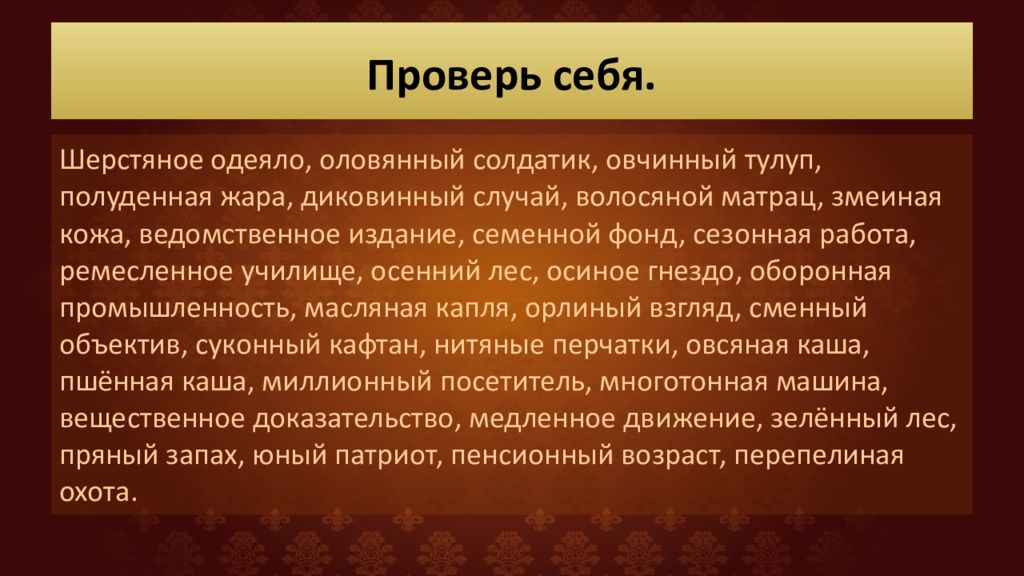 Проверь себя.

Шерстяное одеяло, оловянный солдатик, овчинный тулуп, полуденная жара, диковинный случай, волосяной матрац, змеиная кожа, ведомственное издание, семенной фонд, сезонная работа, ремесленное училище, осенний лес, осиное гнездо, оборонная промышленность, масляная капля, орлиный взгляд, сменный объектив, суконный кафтан, нитяные перчатки, овсяная каша, пшённая каша, миллионный посетитель, многотонная машина, вещественное доказательство, медленное движение, зелённый лес, пряный запах, юный патриот, пенсионный возраст, перепелиная охота.